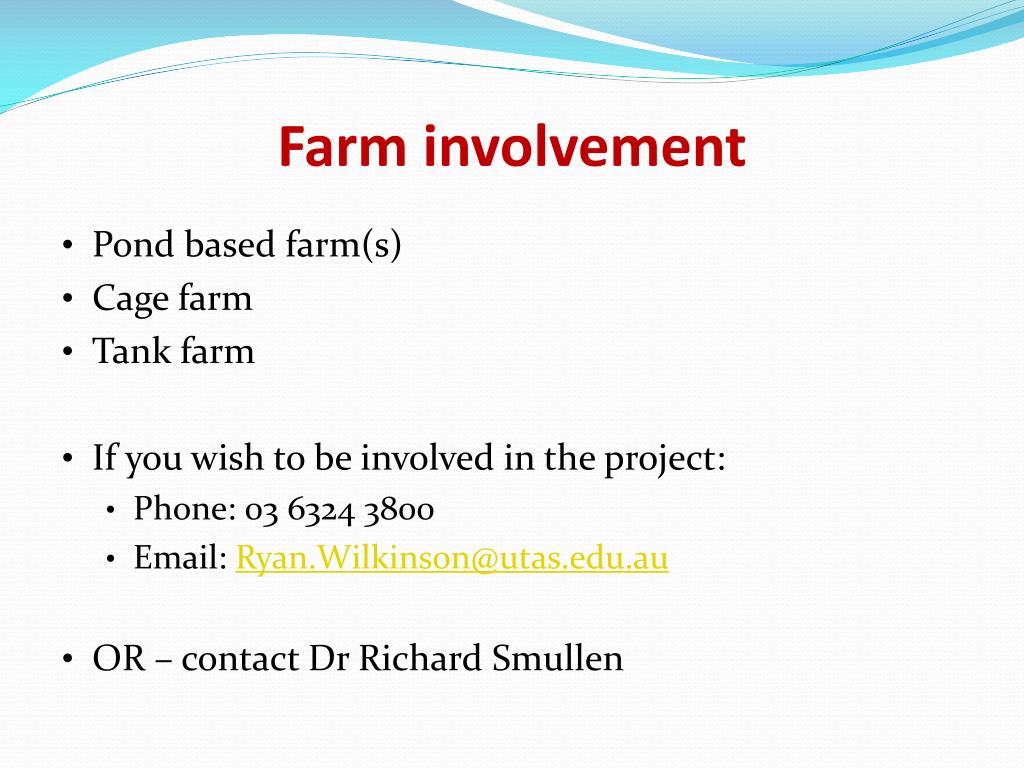 Farm involvement

• Pond based farm(s)
• Cage farm
• Tank farm

• If you wish to be involved in the project:
  • Phone: 03 6324 3800
  • Email: Ryan.Wilkinson@utas.edu.au

• OR – contact Dr Richard Smullen